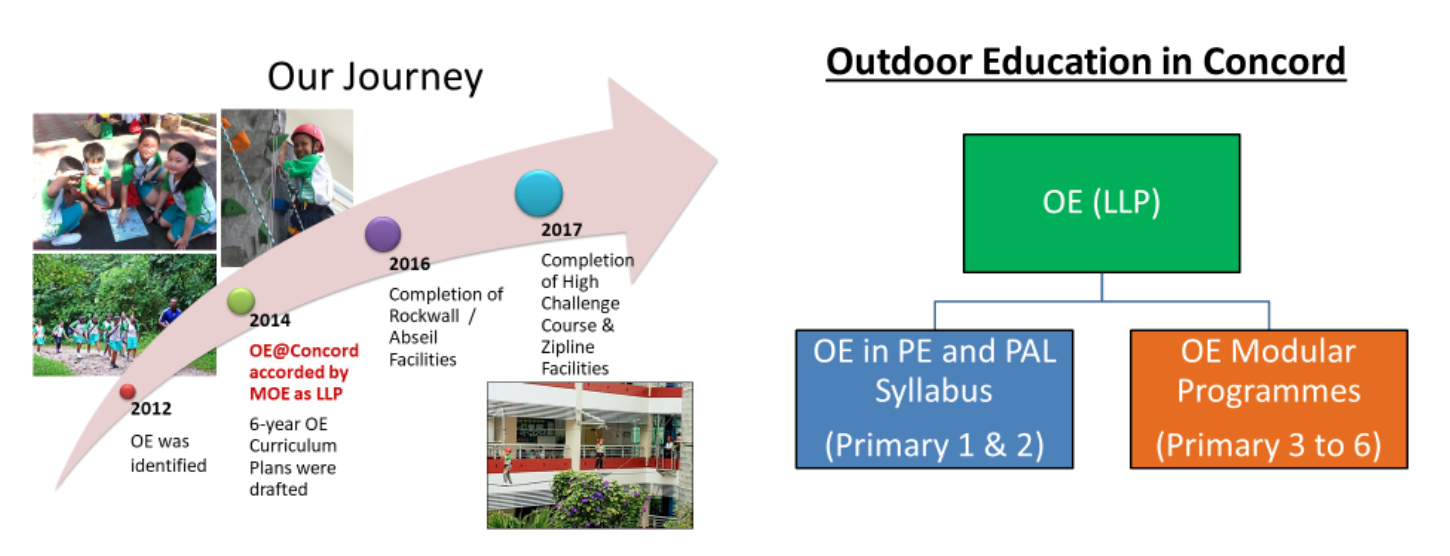 Our Journey

2012
OE was identified

2014
OE@Concord accorded by MOE as LLP
6-year OE Curriculum Plans were drafted

2016
Completion of Rockwall / Abseil Facilities

2017
Completion of High Challenge Course & Zipline Facilities

Outdoor Education in Concord

OE (LLP)

OE in PE and PAL Syllabus
(Primary 1 & 2)

OE Modular Programmes
(Primary 3 to 6)